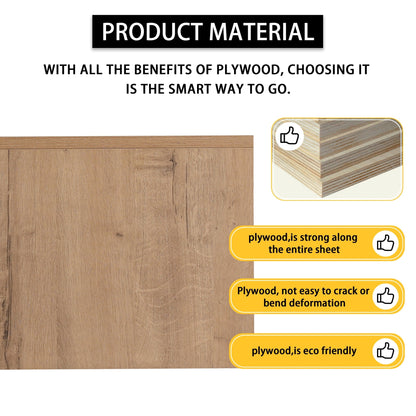 PRODUCT MATERIAL

WITH ALL THE BENEFITS OF PLYWOOD, CHOOSING IT IS THE SMART WAY TO GO.

plywood,is strong along the entire sheet

Plywood, not easy to crack or bend deformation

plywood,is eco friendly